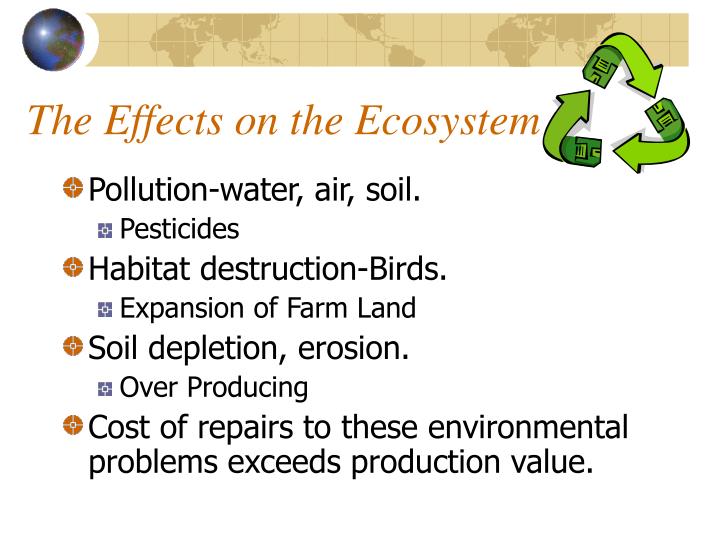 The Effects on the Ecosystem

Pollution-water, air, soil.
Pesticides
Habitat destruction-Birds.
Expansion of Farm Land
Soil depletion, erosion.
Over Producing
Cost of repairs to these environmental problems exceeds production value.